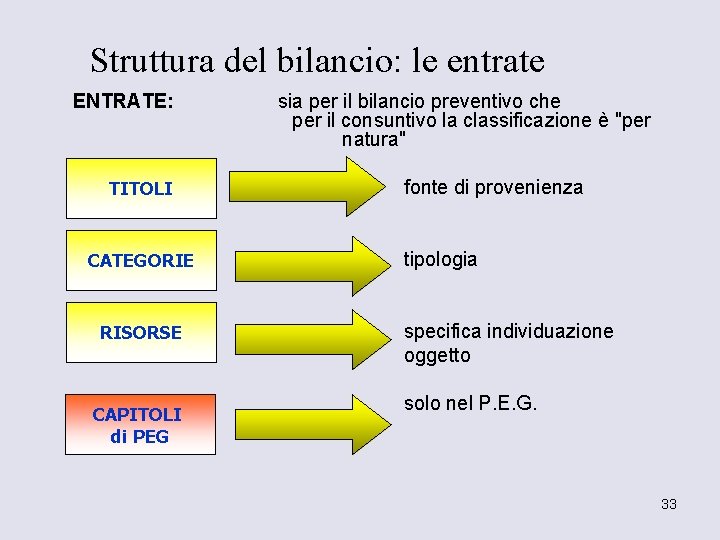 Struttura del bilancio: le entrate

ENTRATE: sia per il bilancio preventivo che per il consuntivo la classificazione è "per natura"

TITOLI

fonte di provenienza

CATEGORIE

tipologia

RISORSE

specifica individuazione oggetto

CAPITOLI di PEG

solo nel P.E.G.

33